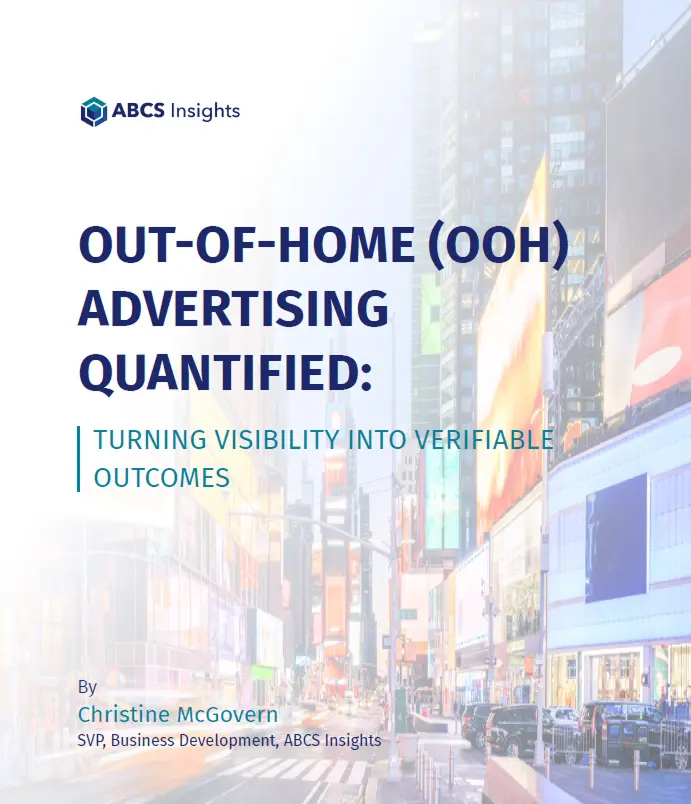 ABCS Insights

OUT-OF-HOME (OOH) ADVERTISING QUANTIFIED:

TURNING VISIBILITY INTO VERIFIABLE OUTCOMES

By
Christine McGovern
SVP, Business Development, ABCS Insights